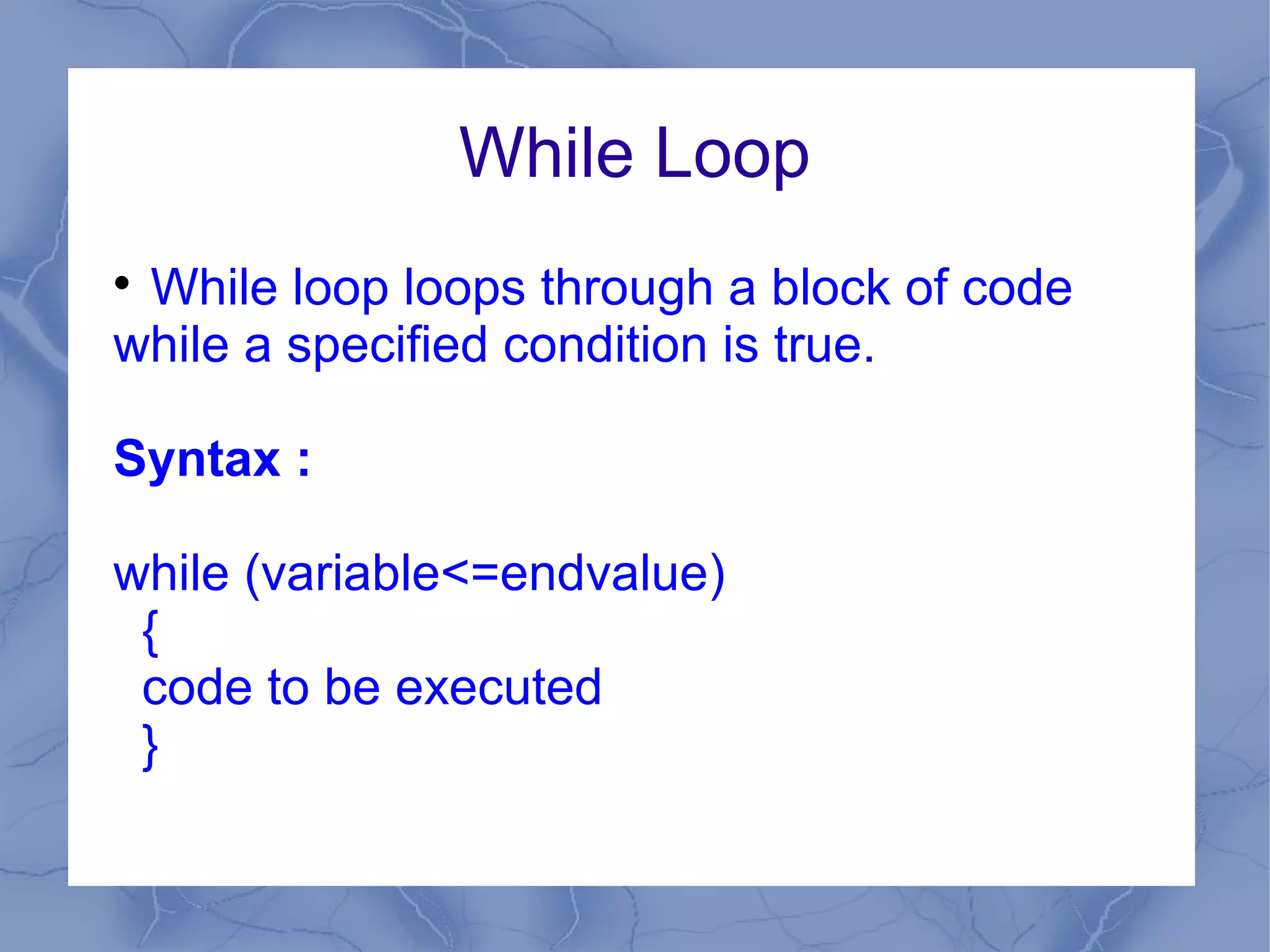 While Loop

• While loop loops through a block of code while a specified condition is true.

Syntax :

while (variable<=endvalue)
{
code to be executed
}